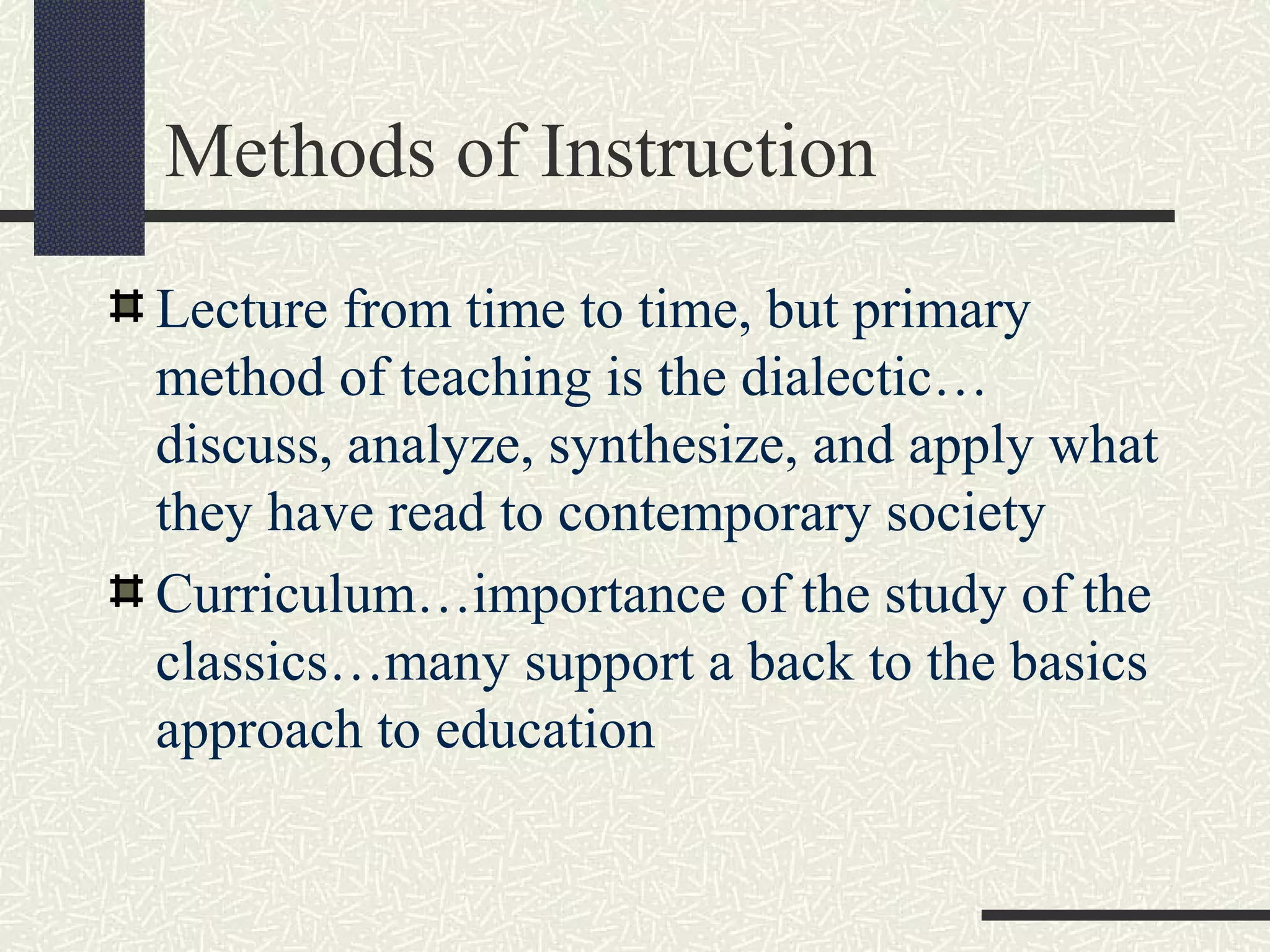 Methods of Instruction

Lecture from time to time, but primary method of teaching is the dialectic… discuss, analyze, synthesize, and apply what they have read to contemporary society

Curriculum…importance of the study of the classics…many support a back to the basics approach to education